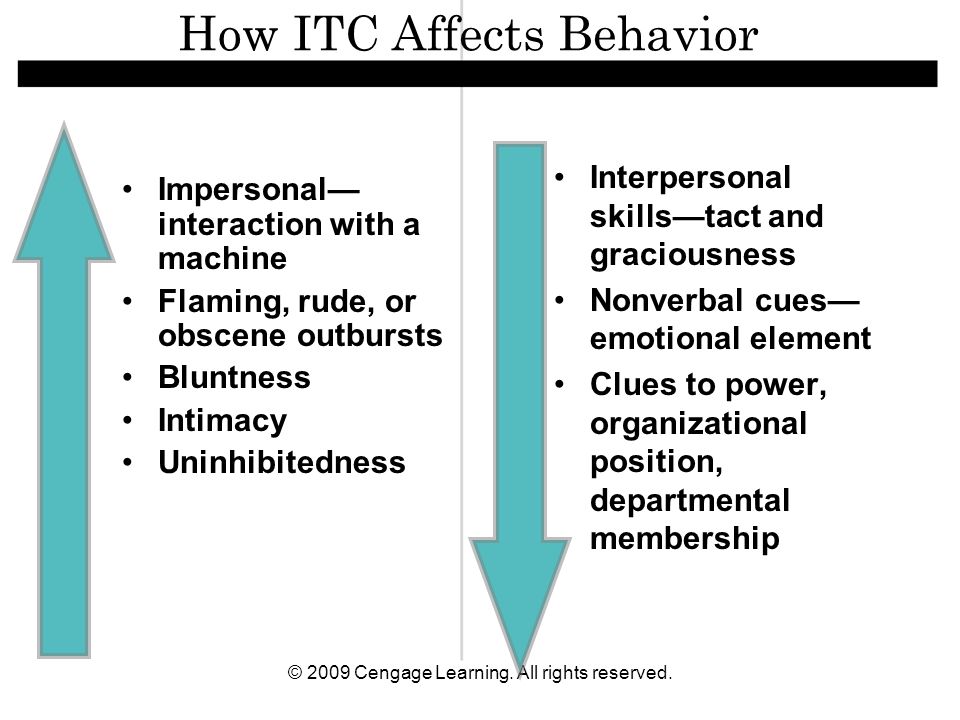 How ITC Affects Behavior

• Impersonal—interaction with a machine
• Flaming, rude, or obscene outbursts
• Bluntness
• Intimacy
• Uninhibitedness

• Interpersonal skills—tact and graciousness
• Nonverbal cues—emotional element
• Clues to power, organizational position, departmental membership

© 2009 Cengage Learning. All rights reserved.